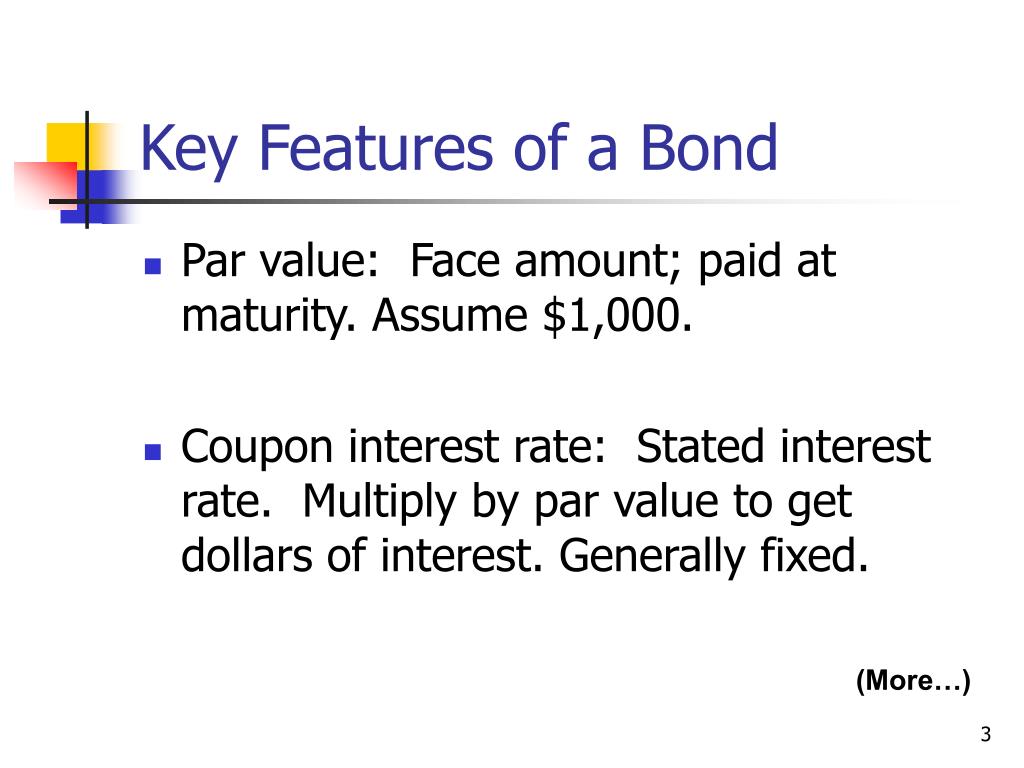 Key Features of a Bond

- Par value: Face amount; paid at maturity. Assume \$1,000.

- Coupon interest rate: Stated interest rate. Multiply by par value to get dollars of interest. Generally fixed.

(More…)

3